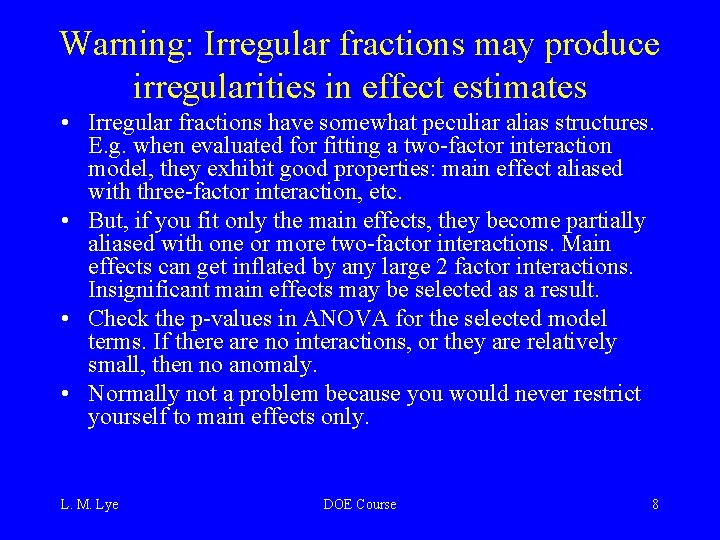 Warning: Irregular fractions may produce irregularities in effect estimates

• Irregular fractions have somewhat peculiar alias structures. E.g. when evaluated for fitting a two-factor interaction model, they exhibit good properties: main effect aliased with three-factor interaction, etc.

• But, if you fit only the main effects, they become partially aliased with one or more two-factor interactions. Main effects can get inflated by any large 2 factor interactions. Insignificant main effects may be selected as a result.

• Check the p-values in ANOVA for the selected model terms. If there are no interactions, or they are relatively small, then no anomaly.

• Normally not a problem because you would never restrict yourself to main effects only.

L. M. Lye

DOE Course

8